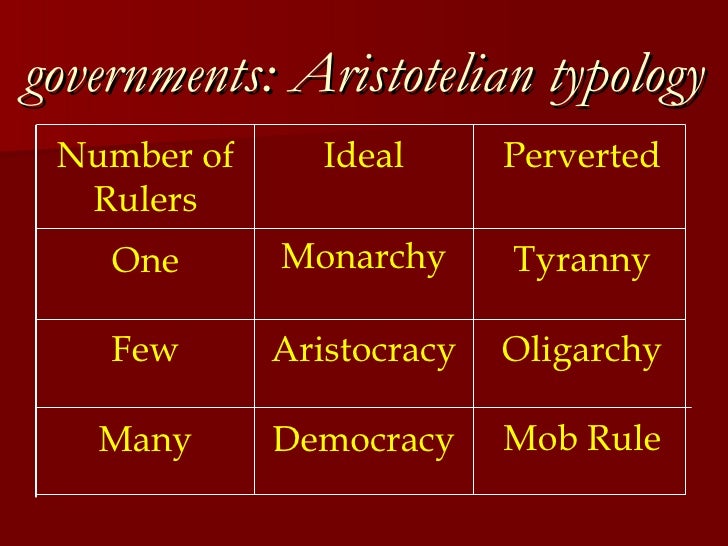 governments: Aristotelian typology

| Number of Rulers | Ideal | Perverted |
|---|---|---|
| One | Monarchy | Tyranny |
| Few | Aristocracy | Oligarchy |
| Many | Democracy | Mob Rule |